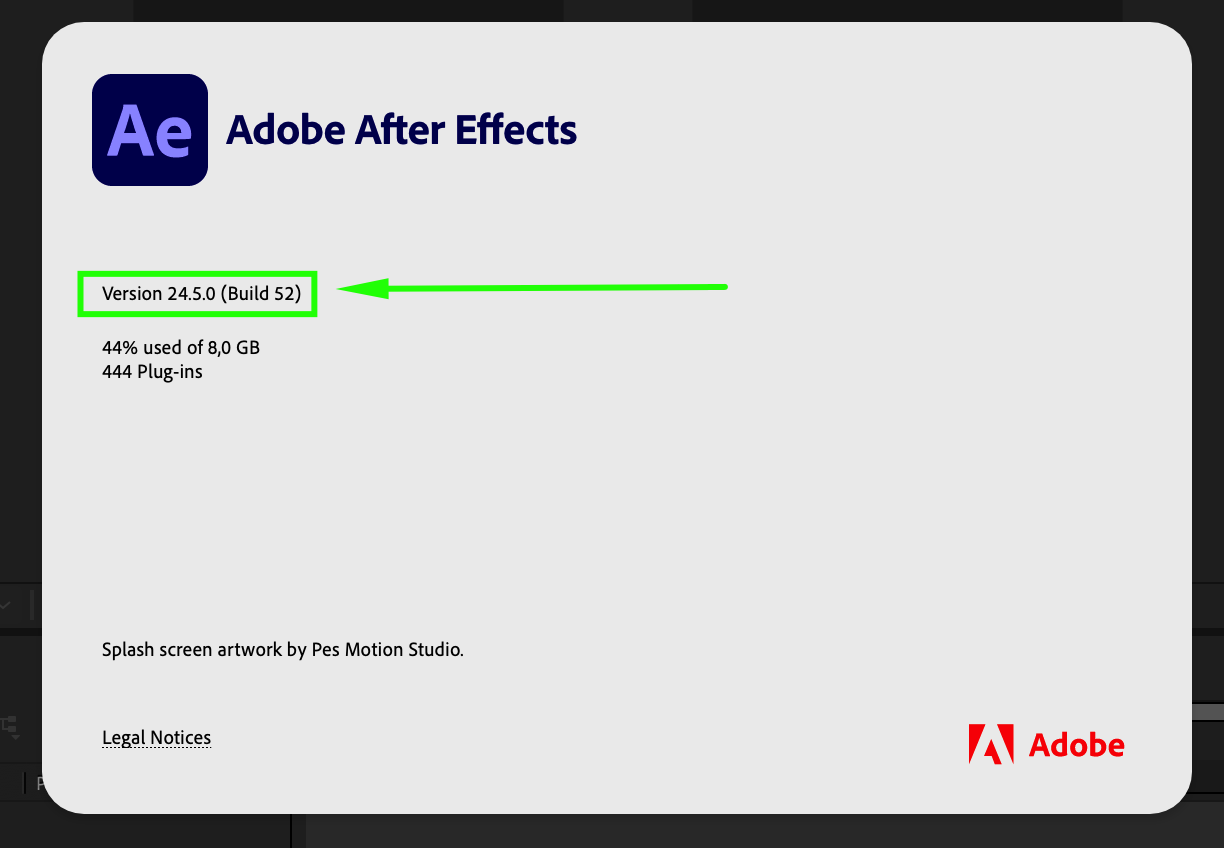 Ae

Adobe After Effects

Version 24.5.0 (Build 52)

44% used of 8,0 GB
444 Plug-ins

Splash screen artwork by Pes Motion Studio.

Legal Notices

Adobe